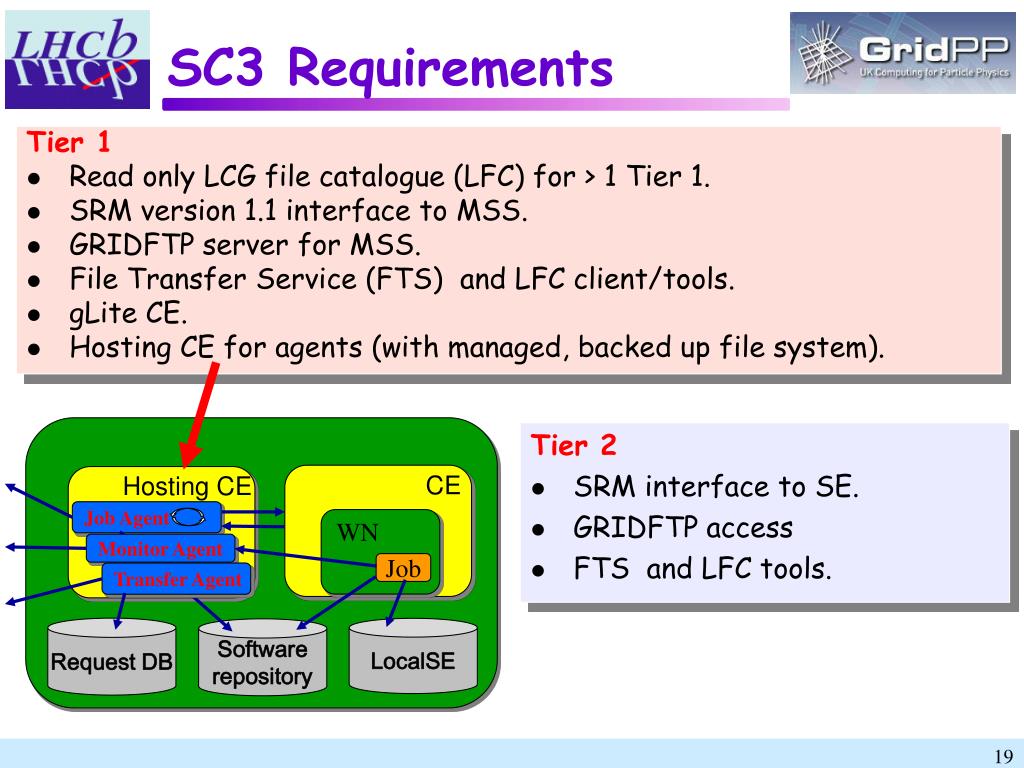 LHCb

SC3 Requirements

GridPP
UK Computing for Particle Physics

Tier 1
- Read only LCG file catalogue (LFC) for > 1 Tier 1.
- SRM version 1.1 interface to MSS.
- GRIDFTP server for MSS.
- File Transfer Service (FTS) and LFC client/tools.
- gLite CE.
- Hosting CE for agents (with managed, backed up file system).

Hosting CE
Job Agent
Monitor Agent
Transfer Agent
CE
WN
Job
Request DB
Software repository
LocalSE

Tier 2
- SRM interface to SE.
- GRIDFTP access
- FTS and LFC tools.

19